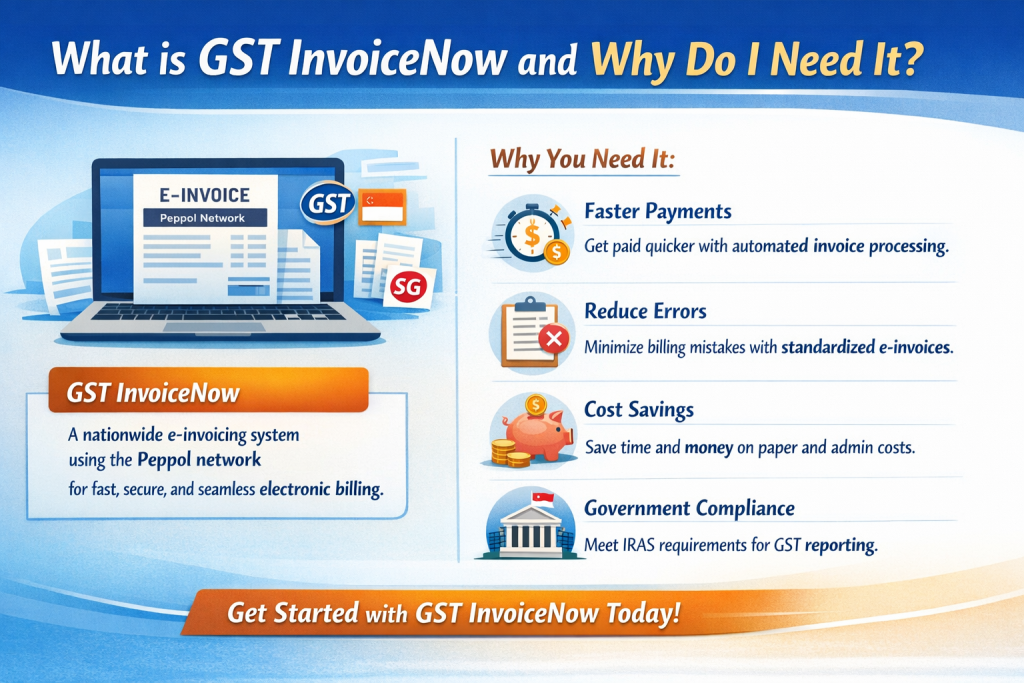 What is GST InvoiceNow and Why Do I Need It?

E-INVOICE
Peppol Network
GST
SG

GST InvoiceNow
A nationwide e-invoicing system using the Peppol network for fast, secure, and seamless electronic billing.

Why You Need It:

Faster Payments
Get paid quicker with automated invoice processing.

Reduce Errors
Minimize billing mistakes with standardized e-invoices.

Cost Savings
Save time and money on paper and admin costs.

Government Compliance
Meet IRAS requirements for GST reporting.

Get Started with GST InvoiceNow Today!